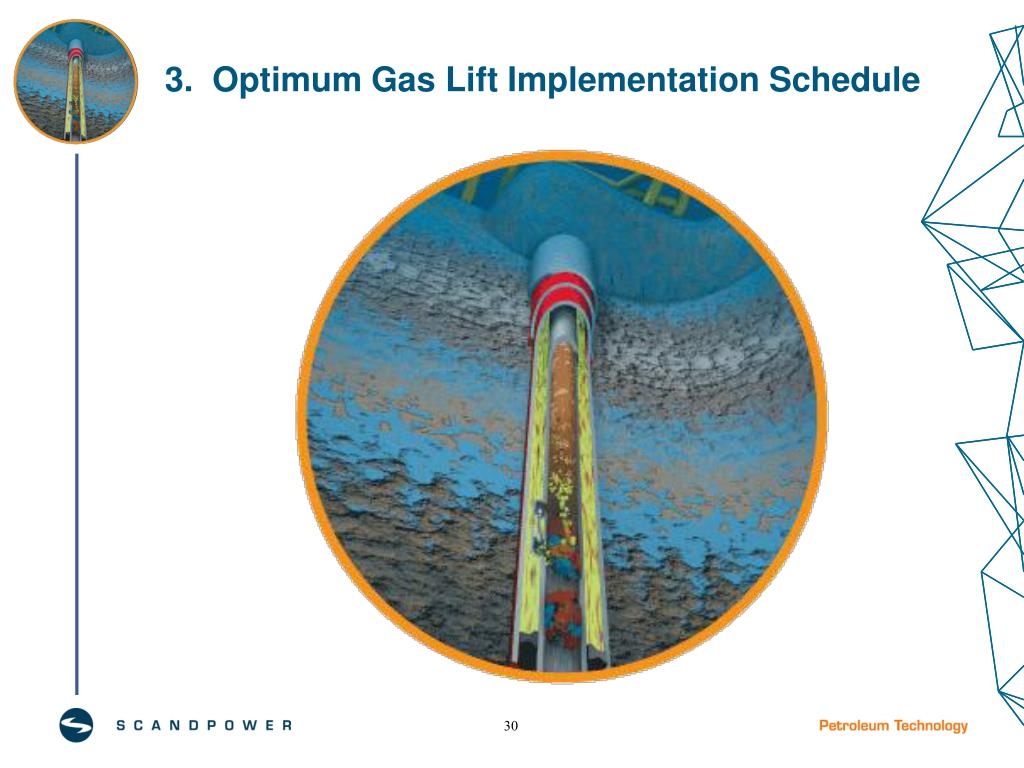 3. Optimum Gas Lift Implementation Schedule

SCANDPOWER

30

Petroleum Technology